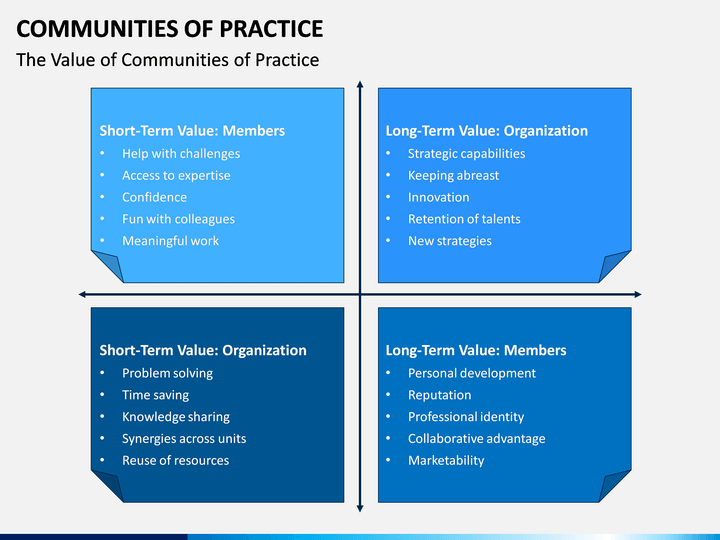 COMMUNITIES OF PRACTICE

The Value of Communities of Practice

Short-Term Value: Members
• Help with challenges
• Access to expertise
• Confidence
• Fun with colleagues
• Meaningful work

Long-Term Value: Organization
• Strategic capabilities
• Keeping abreast
• Innovation
• Retention of talents
• New strategies

Short-Term Value: Organization
• Problem solving
• Time saving
• Knowledge sharing
• Synergies across units
• Reuse of resources

Long-Term Value: Members
• Personal development
• Reputation
• Professional identity
• Collaborative advantage
• Marketability